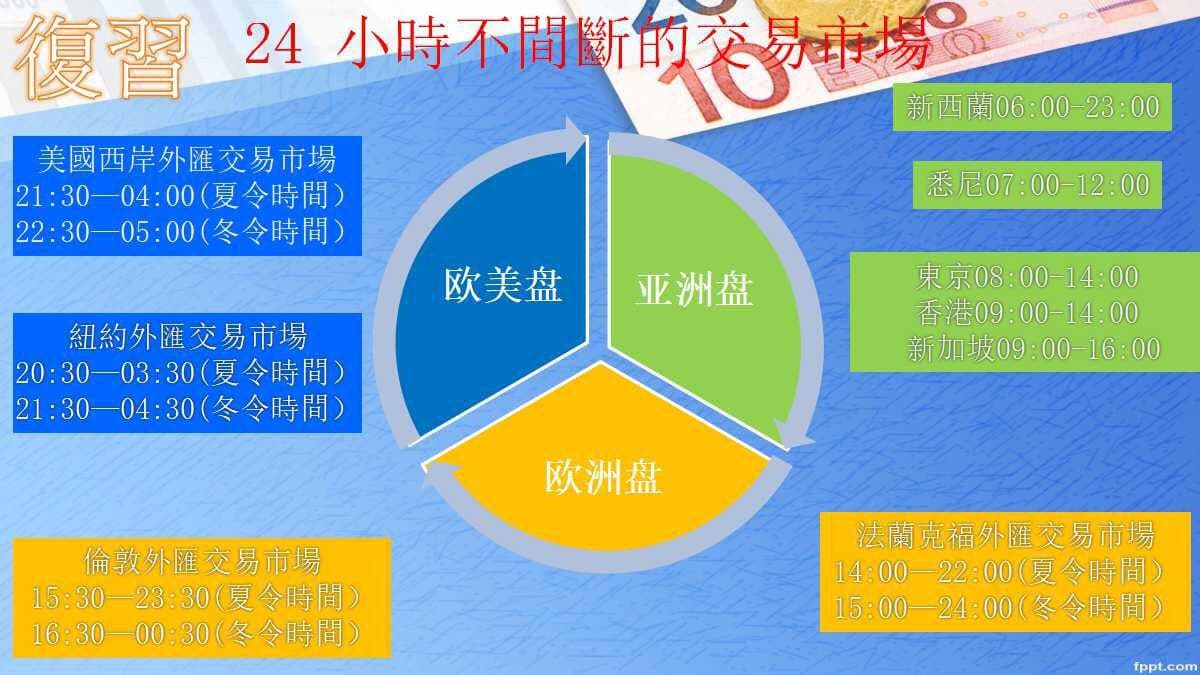 復習 24 小時不間斷的交易市場

美國西岸外匯交易市場
21:30—04:00(夏令時間)
22:30—05:00(冬令時間)

紐約外匯交易市場
20:30—03:30(夏令時間)
21:30—04:30(冬令時間)

倫敦外匯交易市場
15:30—23:30(夏令時間)
16:30—00:30(冬令時間)

欧美盘

亚洲盘

欧洲盘

新西蘭06:00-23:00

悉尼07:00-12:00

東京08:00-14:00
香港09:00-14:00
新加坡09:00-16:00

法蘭克福外匯交易市場
14:00—22:00(夏令時間)
15:00—24:00(冬令時間)

fppt.com